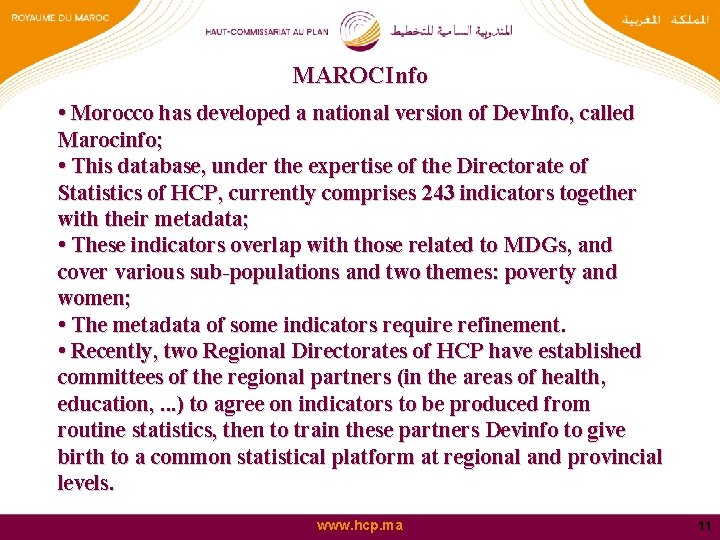 ROYAUME DU MAROC

HAUT-COMMISSARIAT AU PLAN

المندوبية السامية للتخطيط

المملكة المغربية

MAROCInfo

• Morocco has developed a national version of DevInfo, called Marocinfo;
• This database, under the expertise of the Directorate of Statistics of HCP, currently comprises 243 indicators together with their metadata;
• These indicators overlap with those related to MDGs, and cover various sub-populations and two themes: poverty and women;
• The metadata of some indicators require refinement.
• Recently, two Regional Directorates of HCP have established committees of the regional partners (in the areas of health, education, ...) to agree on indicators to be produced from routine statistics, then to train these partners Devinfo to give birth to a common statistical platform at regional and provincial levels.

www.hcp.ma

11